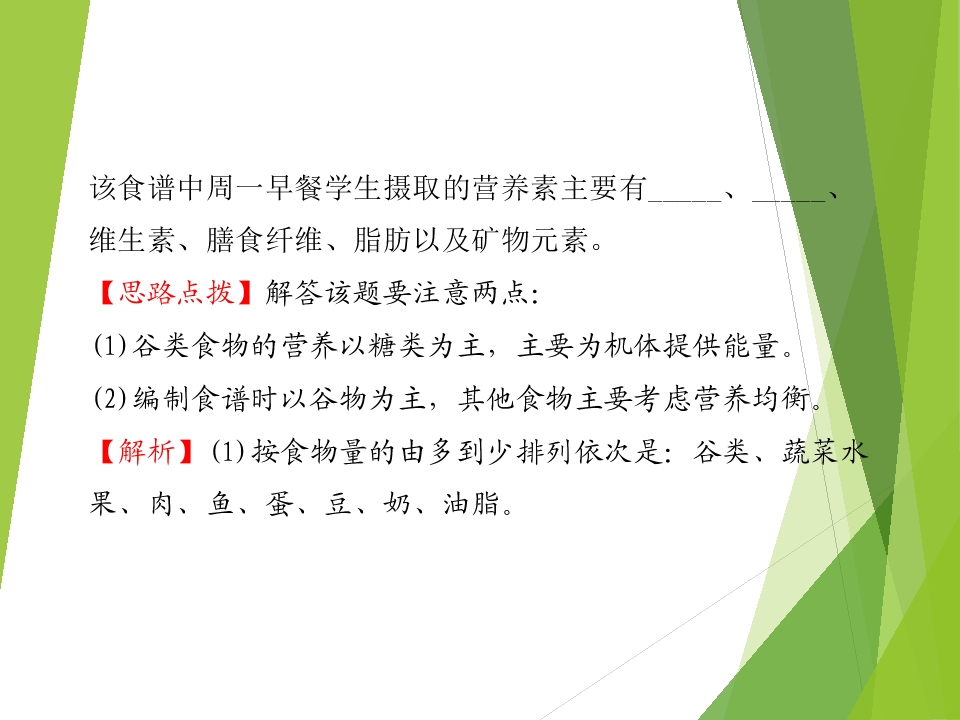 该食谱中周一早餐学生摄取的营养素主要有_____、_____、维生素、膳食纤维、脂肪以及矿物元素。

【思路点拨】解答该题要注意两点:

(1)谷类食物的营养以糖类为主，主要为机体提供能量。

(2)编制食谱时以谷物为主，其他食物主要考虑营养均衡。

【解析】(1)按食物量的由多到少排列依次是：谷类、蔬菜水果、肉、鱼、蛋、豆、奶、油脂。